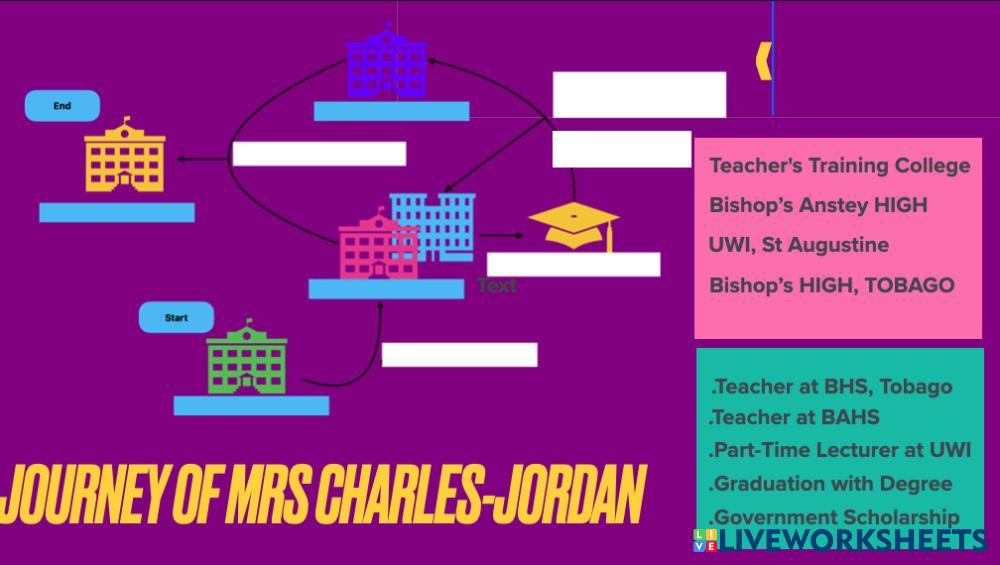 End

Text

Start

Teacher's Training College
Bishop's Anstey HIGH
UWI, St Augustine
Bishop's HIGH, TOBAGO

.Teacher at BHS, Tobago
.Teacher at BAHS
.Part-Time Lecturer at UWI
.Graduation with Degree
.Government Scholarship

JOURNEY OF MRS CHARLES-JORDAN

LIVEWORKSHEETS